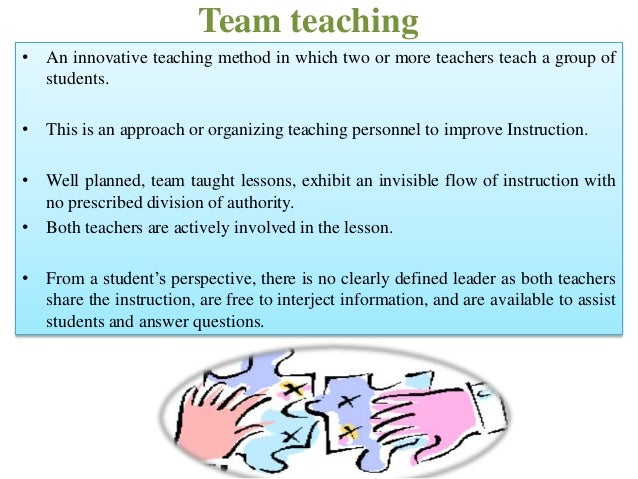 Team teaching

• An innovative teaching method in which two or more teachers teach a group of students.

• This is an approach or organizing teaching personnel to improve Instruction.

• Well planned, team taught lessons, exhibit an invisible flow of instruction with no prescribed division of authority.
• Both teachers are actively involved in the lesson.

• From a student's perspective, there is no clearly defined leader as both teachers share the instruction, are free to interject information, and are available to assist students and answer questions.